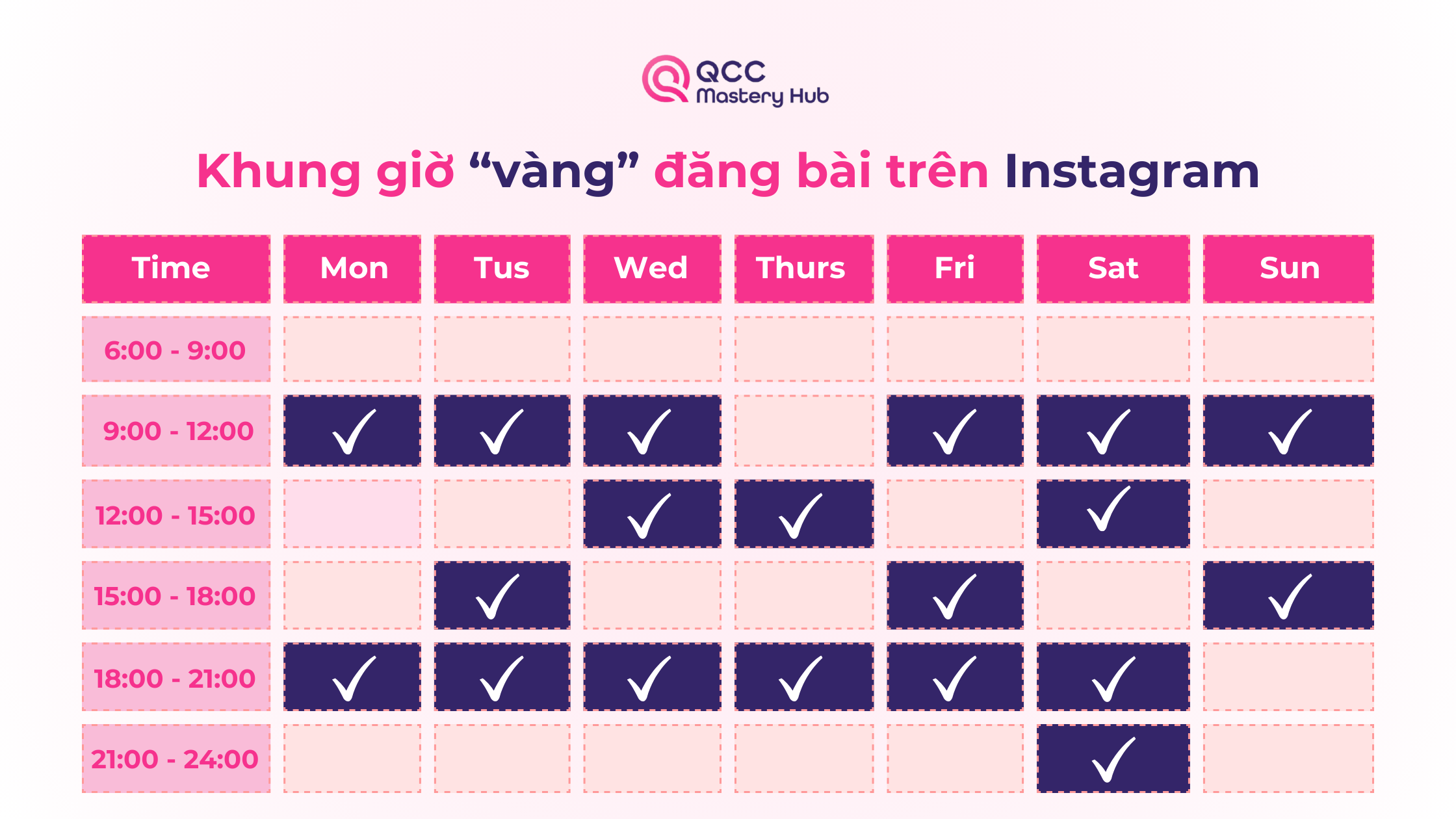 QCC Mastery Hub

Khung giờ “vàng” đăng bài trên Instagram

| Time | Mon | Tus | Wed | Thurs | Fri | Sat | Sun |
|---|---|---|---|---|---|---|---|
| 6:00 - 9:00 | | | | | | | |
| 9:00 - 12:00 | ✓ | ✓ | ✓ | | ✓ | ✓ | ✓ |
| 12:00 - 15:00 | | | ✓ | ✓ | | ✓ | |
| 15:00 - 18:00 | | ✓ | | | ✓ | | ✓ |
| 18:00 - 21:00 | ✓ | ✓ | ✓ | ✓ | ✓ | ✓ | |
| 21:00 - 24:00 | | | | | | ✓ | |